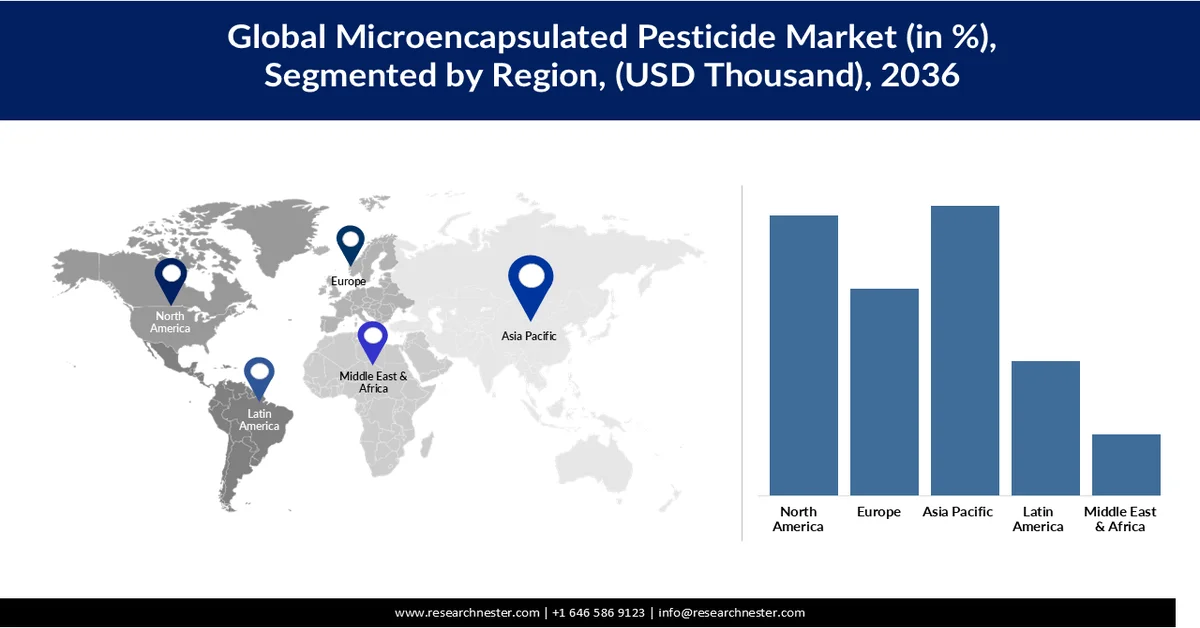 Global Microencapsulated Pesticide Market (in %), Segmented by Region, (USD Thousand), 2036

North America

Europe

Asia Pacific

Middle East & Africa

Latin America

North America

Europe

Asia Pacific

Latin America

Middle East & Africa

www.researchnester.com | +1 646 586 9123 | info@researchnester.com